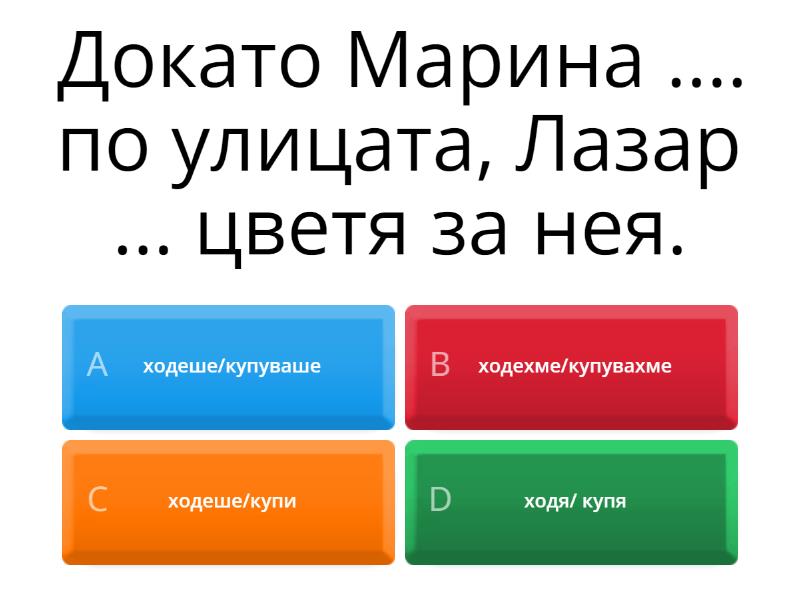 Докато Марина .... по улицата, Лазар ... цветя за нея.

A ходеше/купуваше

B ходехме/купувахме

C ходеше/купи

D ходя/ купя